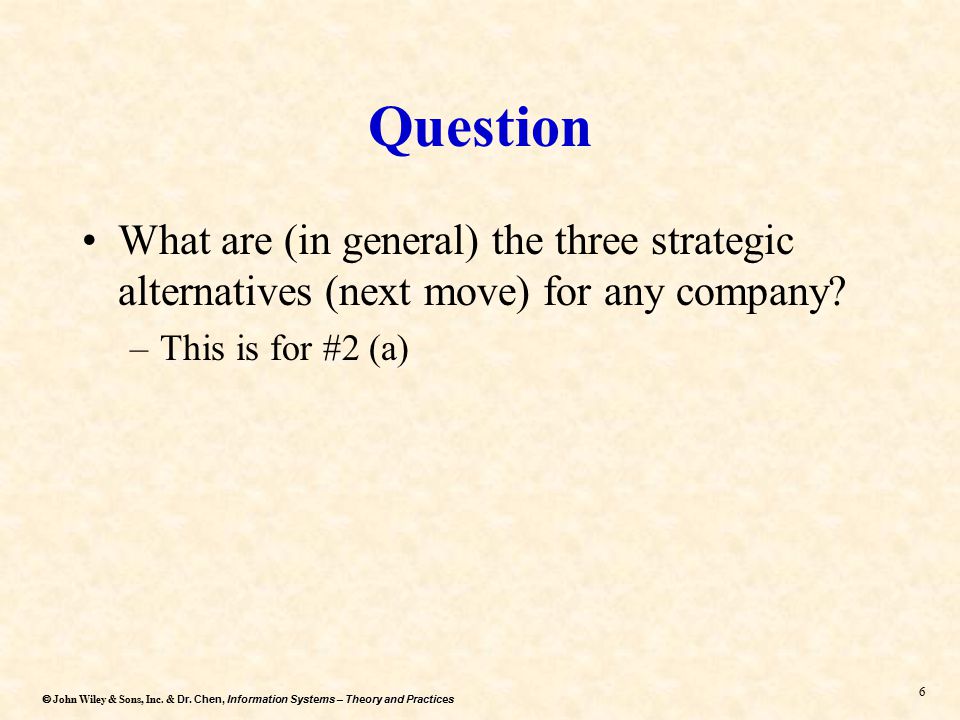 Question

• What are (in general) the three strategic alternatives (next move) for any company?
– This is for #2 (a)

© John Wiley & Sons, Inc. & Dr. Chen, Information Systems – Theory and Practices

6